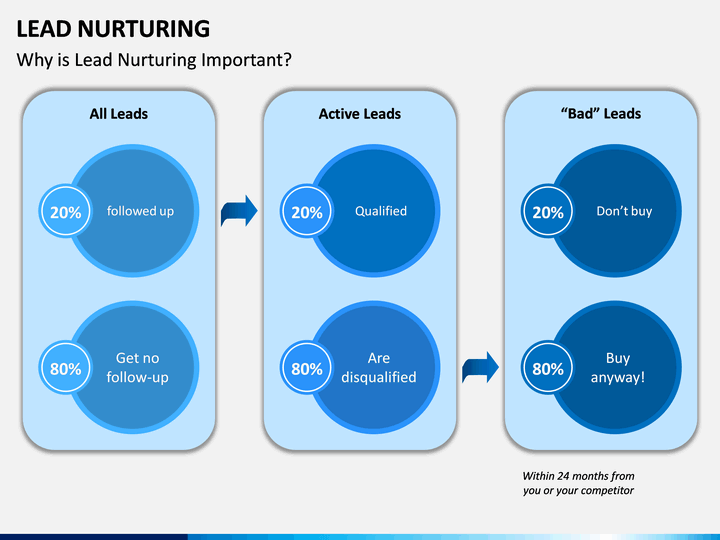 LEAD NURTURING

Why is Lead Nurturing Important?

All Leads

20% followed up

80% Get no follow-up

Active Leads

20% Qualified

80% Are disqualified

“Bad” Leads

20% Don’t buy

80% Buy anyway!

Within 24 months from you or your competitor